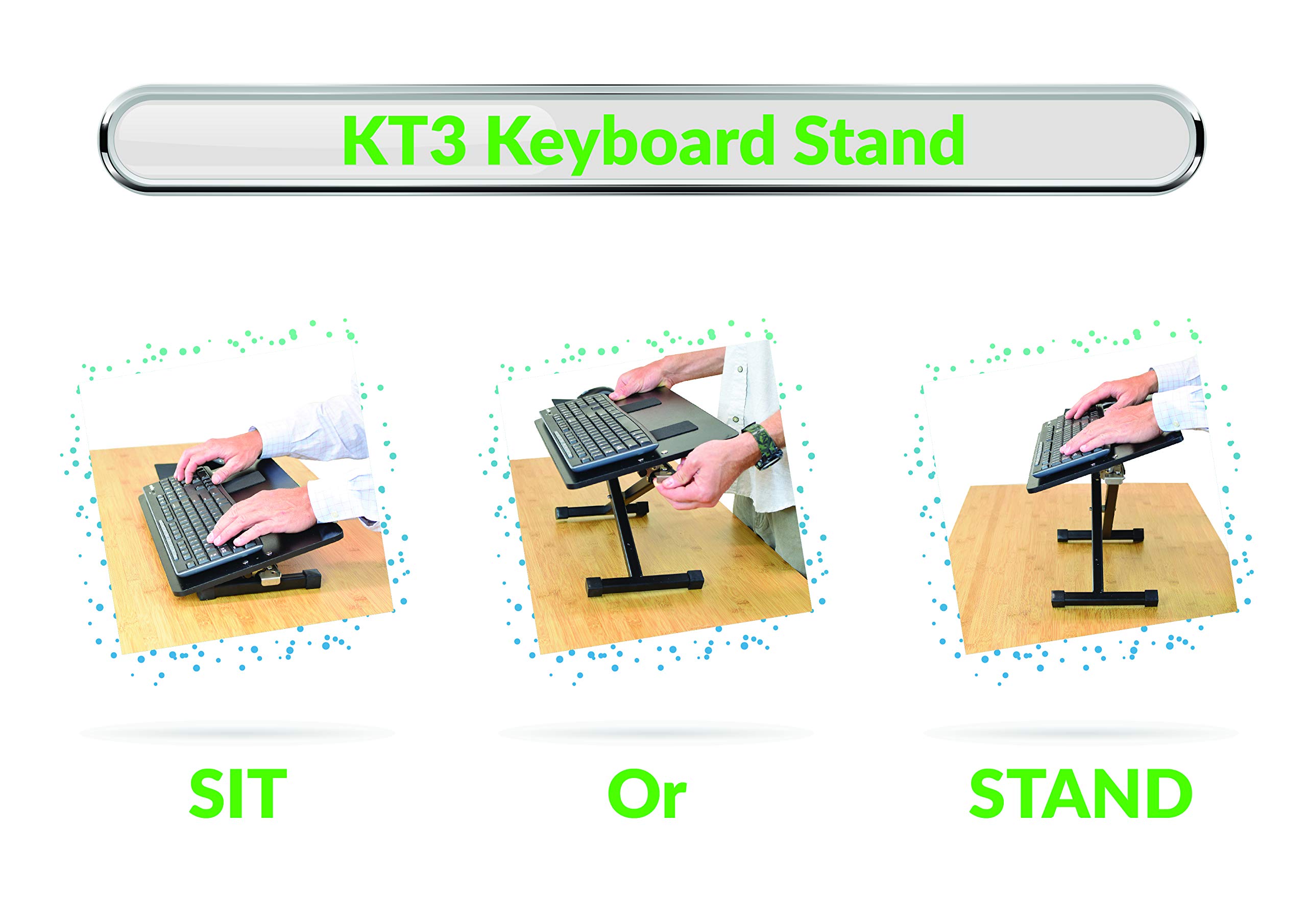 KT3 Keyboard Stand

SIT

Or

STAND